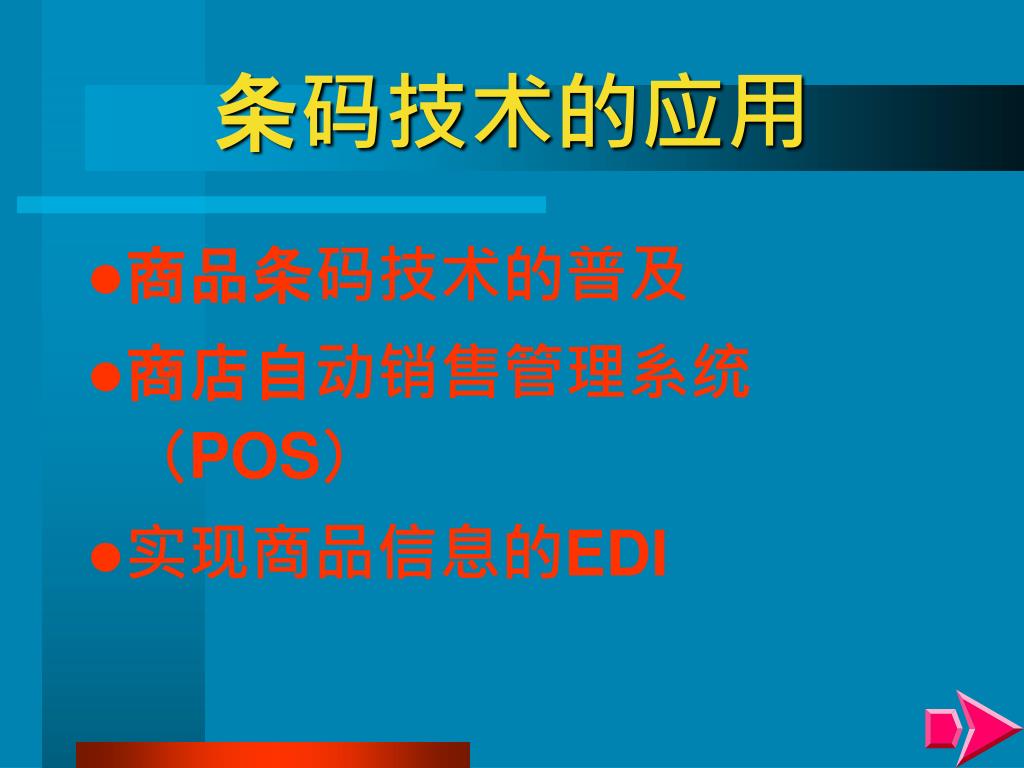 条码技术的应用

●商品条码技术的普及

●商店自动销售管理系统（POS）

●实现商品信息的EDI